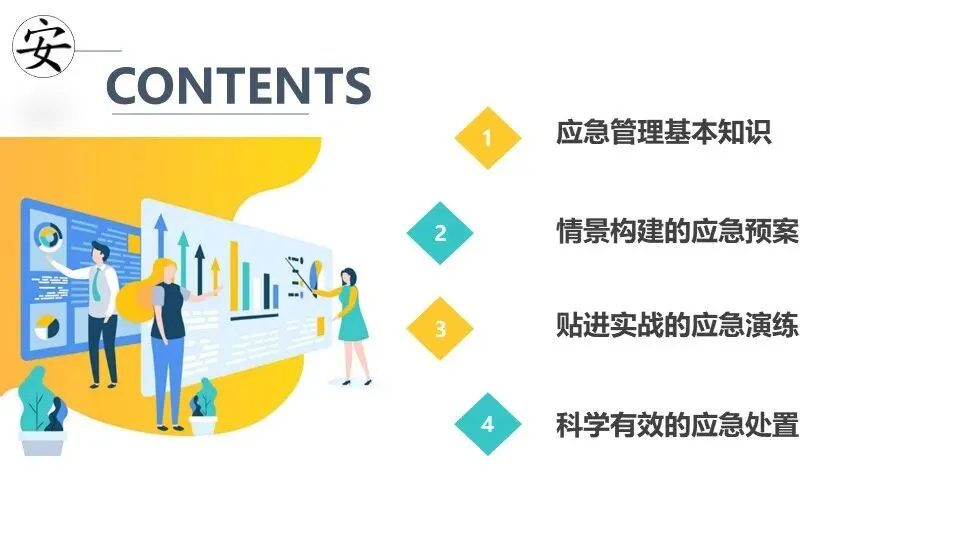 安

CONTENTS

1 应急管理基本知识

2 情景构建的应急预案

3 贴进实战的应急演练

4 科学有效的应急处置